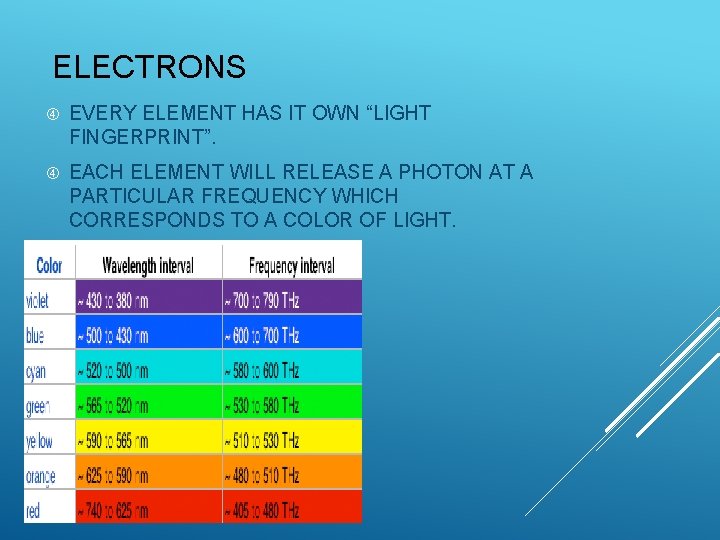 ELECTRONS

EVERY ELEMENT HAS IT OWN “LIGHT FINGERPRINT”.

EACH ELEMENT WILL RELEASE A PHOTON AT A PARTICULAR FREQUENCY WHICH CORRESPONDS TO A COLOR OF LIGHT.

| Color | Wavelength interval | Frequency interval |
|---|---|---|
| violet | ~ 430 to 380 nm | ~ 700 to 790 THz |
| blue | ~ 500 to 430 nm | ~ 600 to 700 THz |
| cyan | ~ 520 to 500 nm | ~ 580 to 600 THz |
| green | ~ 565 to 520 nm | ~ 530 to 580 THz |
| yellow | ~ 590 to 565 nm | ~ 510 to 530 THz |
| orange | ~ 625 to 590 nm | ~ 480 to 510 THz |
| red | ~ 740 to 625 nm | ~ 405 to 480 THz |